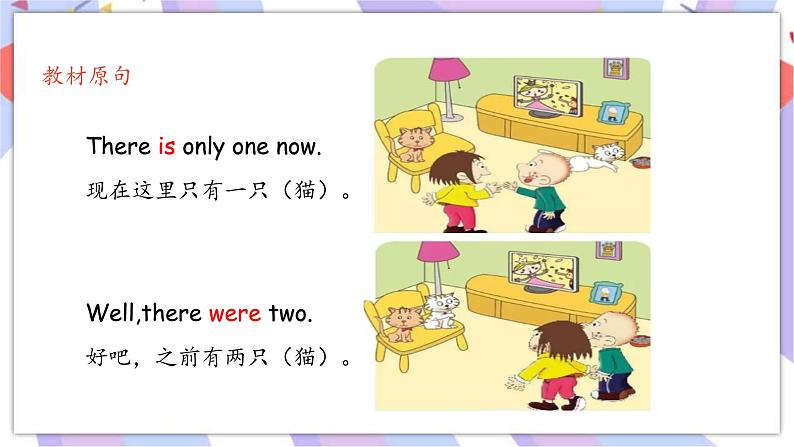 教材原句

There is only one now.

现在这里只有一只（猫）。

Well,there were two.

好吧，之前有两只（猫）。